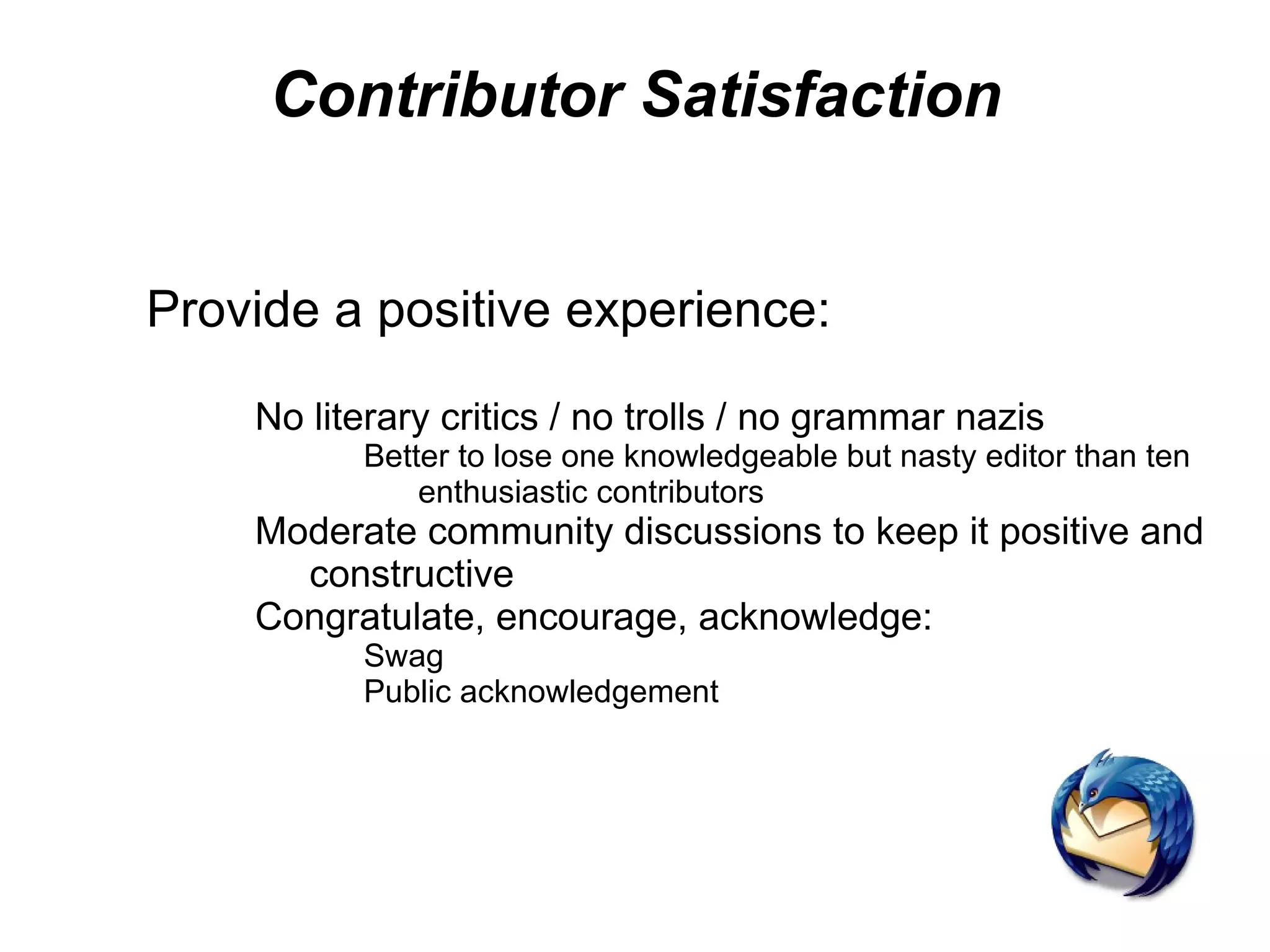 Contributor Satisfaction

Provide a positive experience:

No literary critics / no trolls / no grammar nazis

Better to lose one knowledgeable but nasty editor than ten enthusiastic contributors

Moderate community discussions to keep it positive and constructive

Congratulate, encourage, acknowledge:

Swag

Public acknowledgement